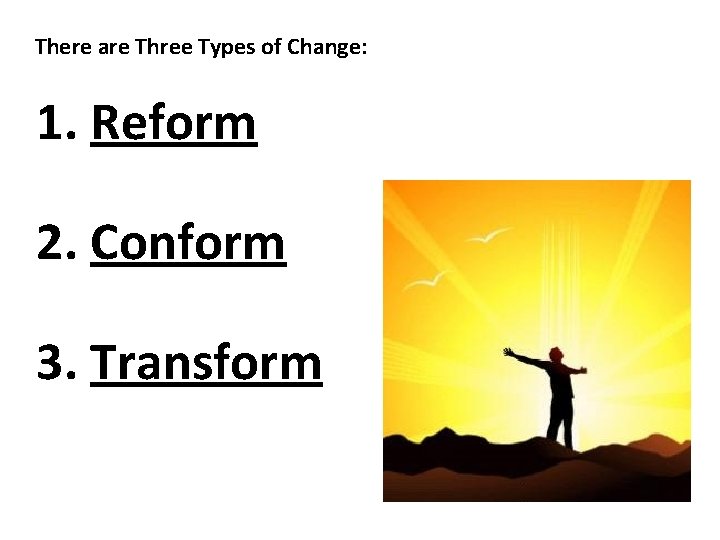 There are Three Types of Change:

1. Reform

2. Conform

3. Transform